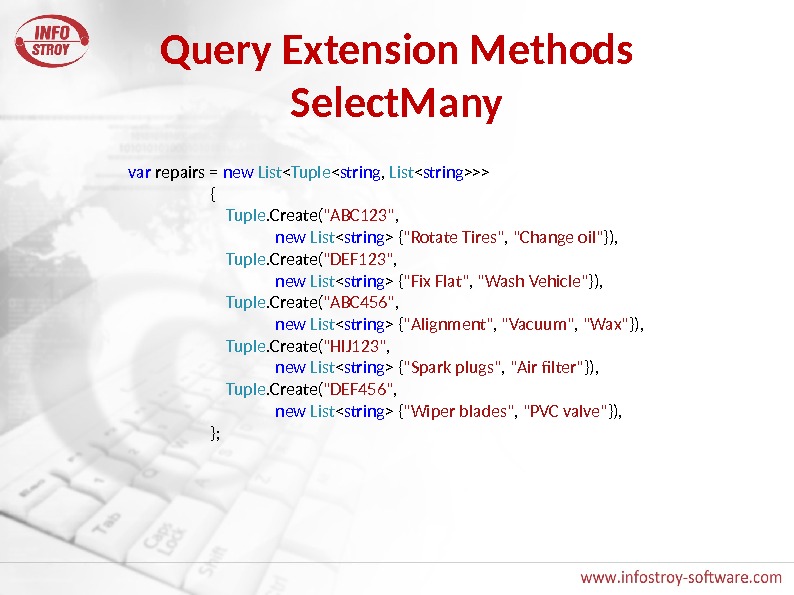 INFO STROY

Query Extension Methods SelectMany

var repairs = new List<Tuple<string, List<string>>>
{
Tuple.Create("ABC123",
new List<string> {"Rotate Tires", "Change oil"}),
Tuple.Create("DEF123",
new List<string> {"Fix Flat", "Wash Vehicle"}),
Tuple.Create("ABC456",
new List<string> {"Alignment", "Vacuum", "Wax"}),
Tuple.Create("HIJ123",
new List<string> {"Spark plugs", "Air filter"}),
Tuple.Create("DEF456",
new List<string> {"Wiper blades", "PVC valve"}),
};

www.infostroy-software.com